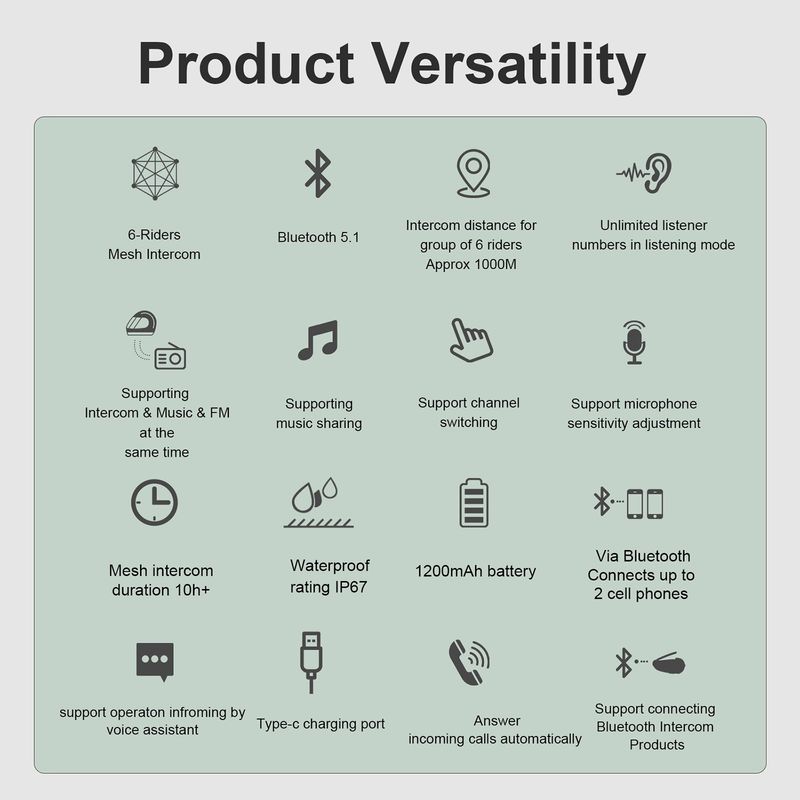 Product Versatility

6-Riders Mesh Intercom

Bluetooth 5.1

Intercom distance for group of 6 riders Approx 1000M

Unlimited listener numbers in listening mode

Supporting Intercom & Music & FM at the same time

Supporting music sharing

Support channel switching

Support microphone sensitivity adjustment

Mesh intercom duration 10h+

Waterproof rating IP67

1200mAh battery

Via Bluetooth Connects up to 2 cell phones

support operaton infroming by voice assistant

Type-c charging port

Answer incoming calls automatically

Support connecting Bluetooth Intercom Products